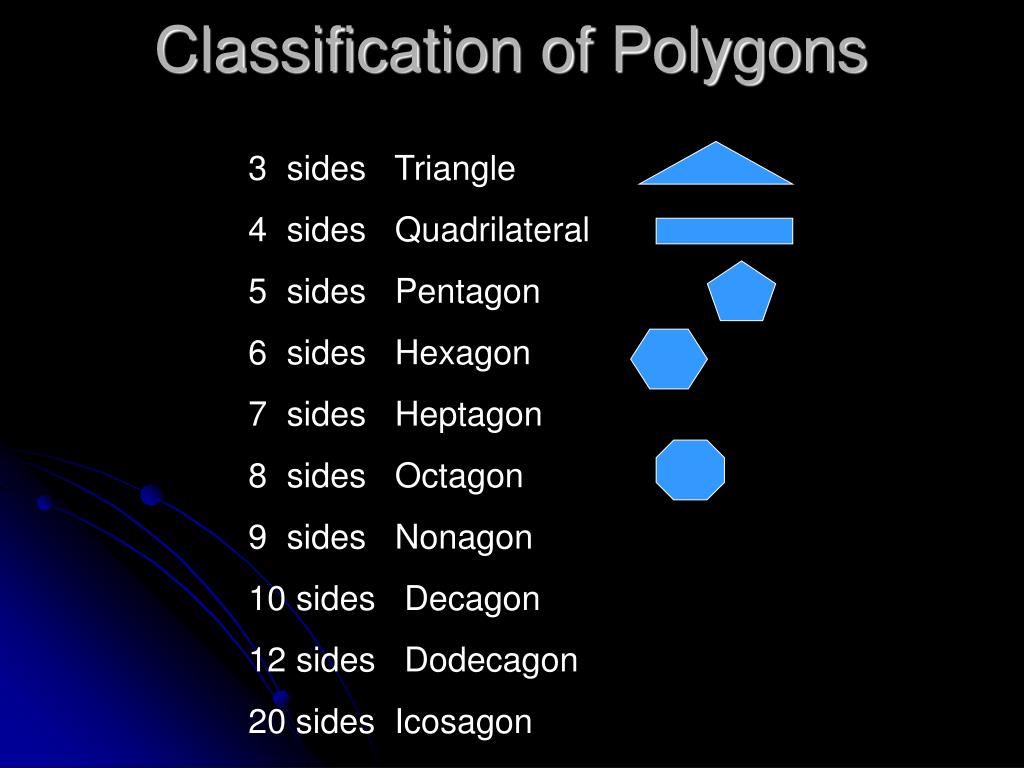 Classification of Polygons

3 sides Triangle
4 sides Quadrilateral
5 sides Pentagon
6 sides Hexagon
7 sides Heptagon
8 sides Octagon
9 sides Nonagon
10 sides Decagon
12 sides Dodecagon
20 sides Icosagon